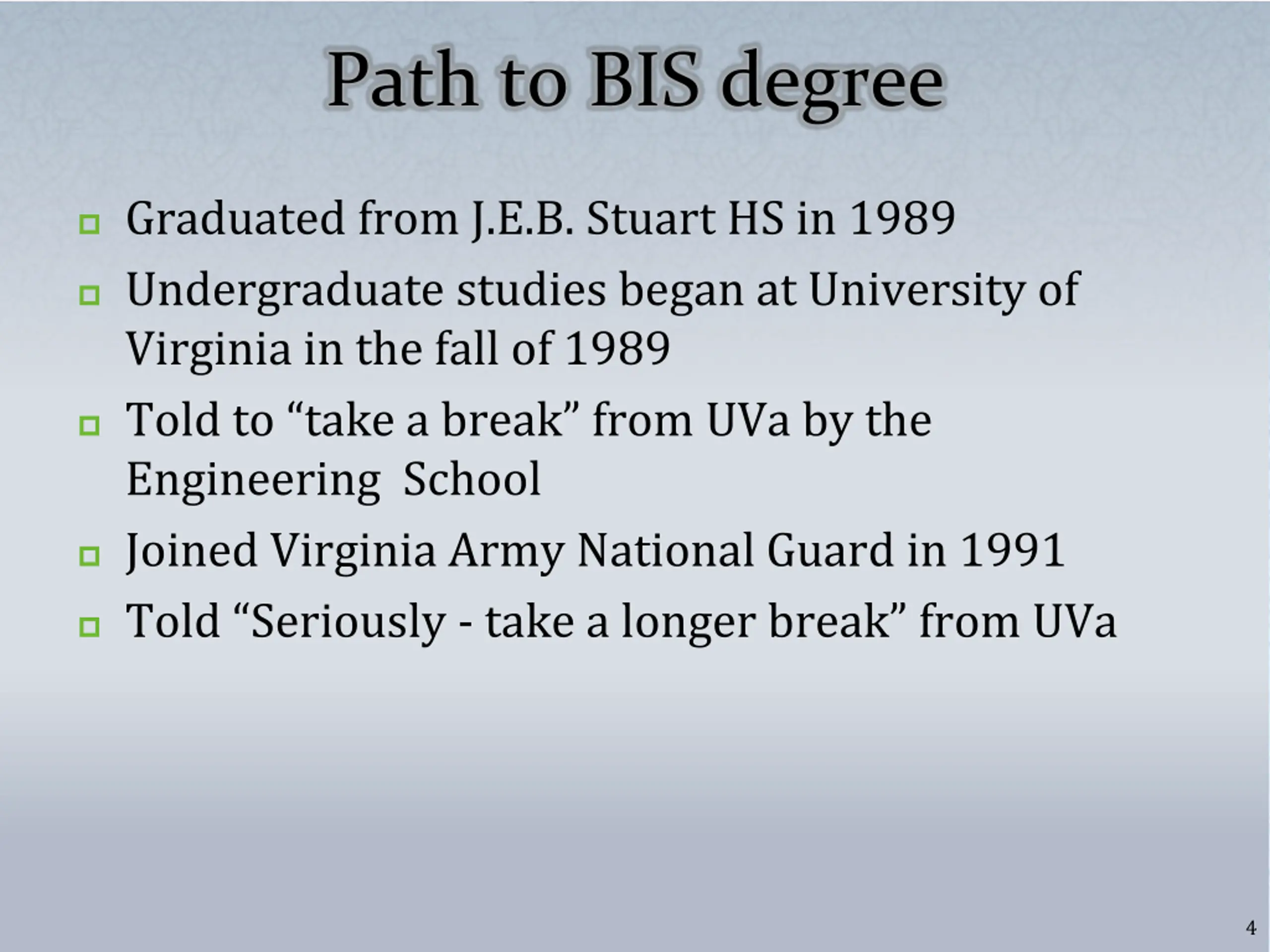 Path to BIS degree

Graduated from J.E.B. Stuart HS in 1989

Undergraduate studies began at University of Virginia in the fall of 1989

Told to “take a break” from UVa by the Engineering School

Joined Virginia Army National Guard in 1991

Told “Seriously - take a longer break” from UVa

4